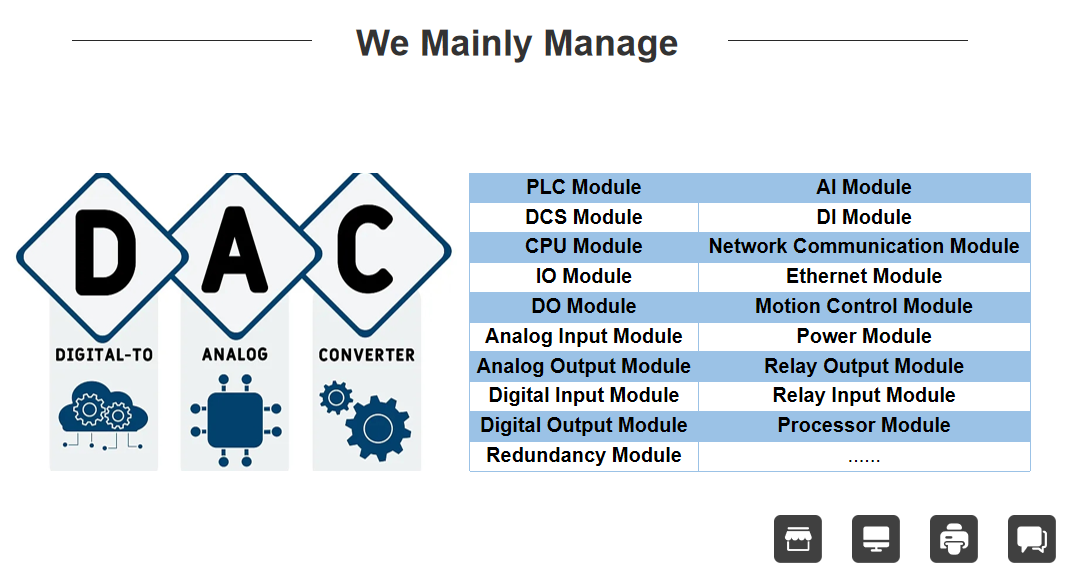 We Mainly Manage

D A C

DIGITAL-TO ANALOG CONVERTER

| PLC Module | AI Module |
|---|---|
| DCS Module | DI Module |
| CPU Module | Network Communication Module |
| IO Module | Ethernet Module |
| DO Module | Motion Control Module |
| Analog Input Module | Power Module |
| Analog Output Module | Relay Output Module |
| Digital Input Module | Relay Input Module |
| Digital Output Module | Processor Module |
| Redundancy Module | ...... |